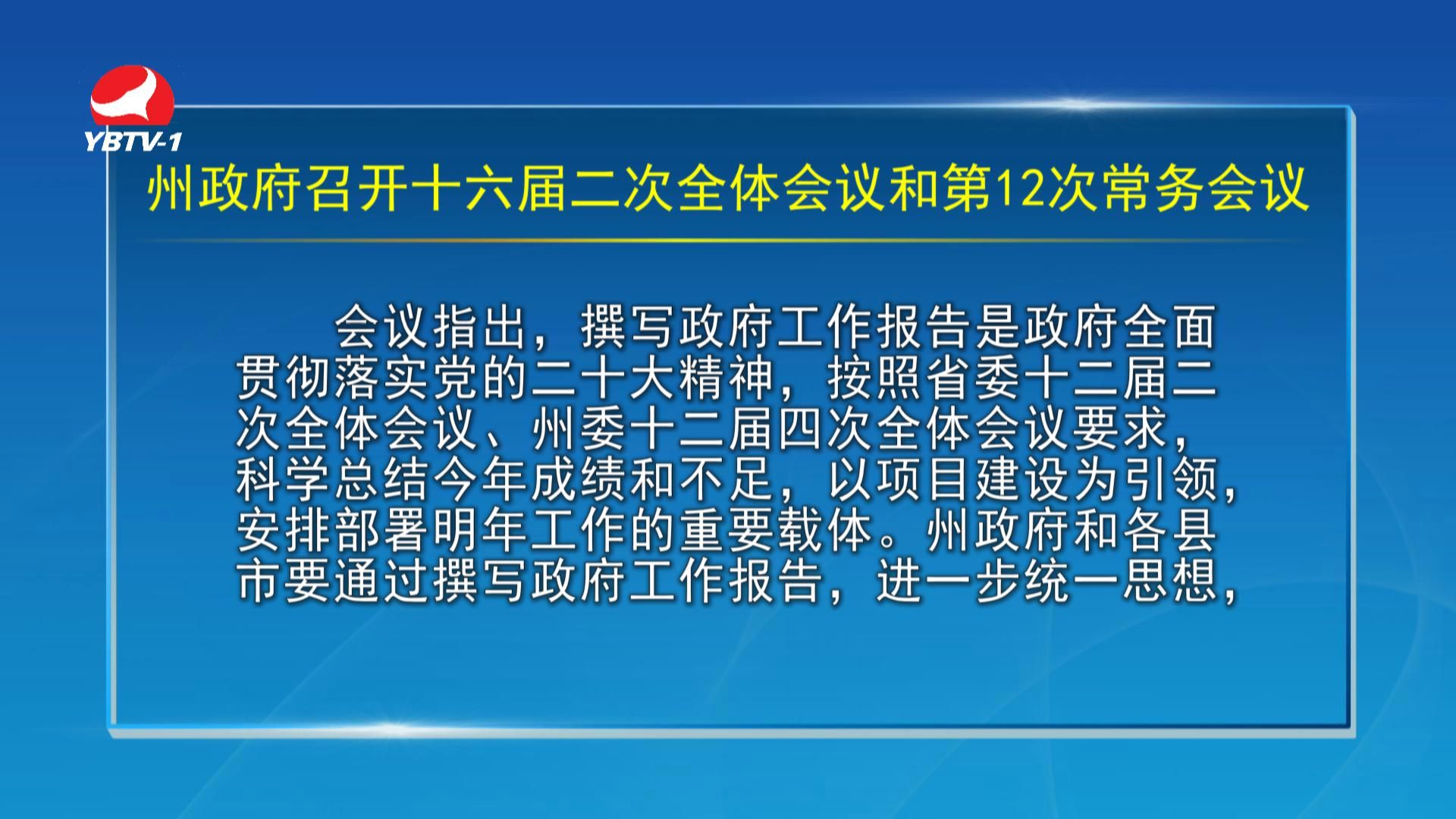 YBTV-1

州政府召开十六届二次全体会议和第12次常务会议

会议指出，撰写政府工作报告是政府全面贯彻落实党的二十大精神，按照省委十二届二次全体会议、州委十二届四次全体会议要求，科学总结今年成绩和不足，以项目建设为引领，安排部署明年工作的重要载体。州政府和各县市要通过撰写政府工作报告，进一步统一思想，